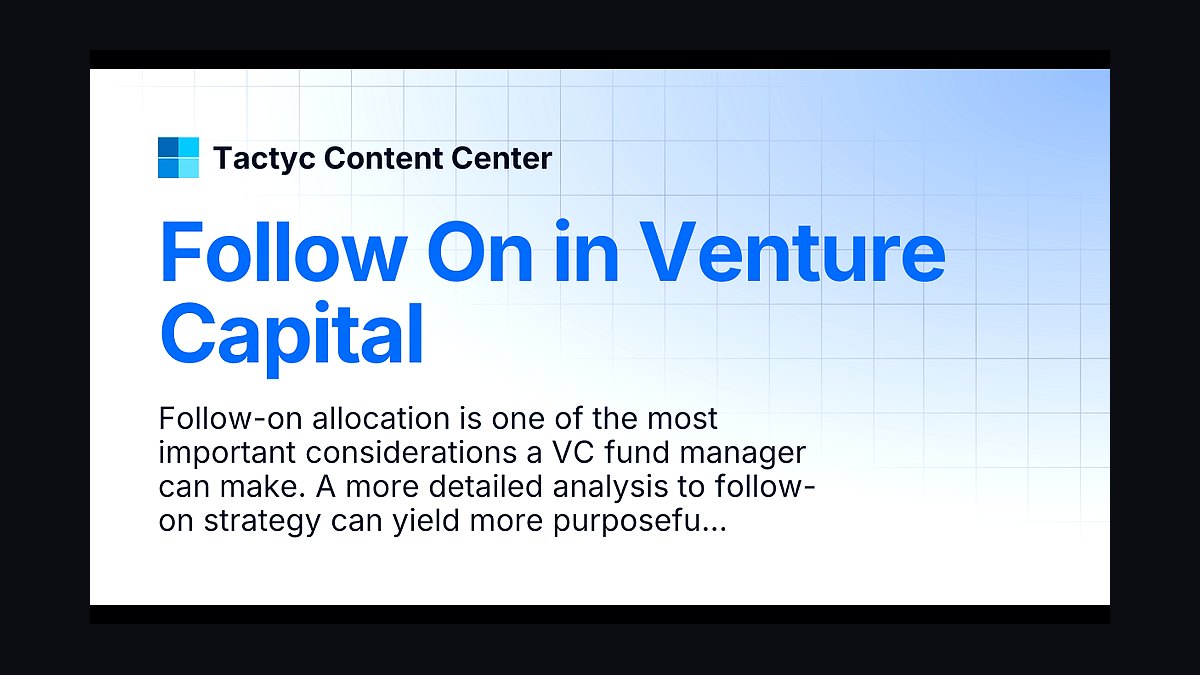 Tactyc Content Center

Follow On in Venture Capital

Follow-on allocation is one of the most important considerations a VC fund manager can make. A more detailed analysis to follow-on strategy can yield more purposefu...